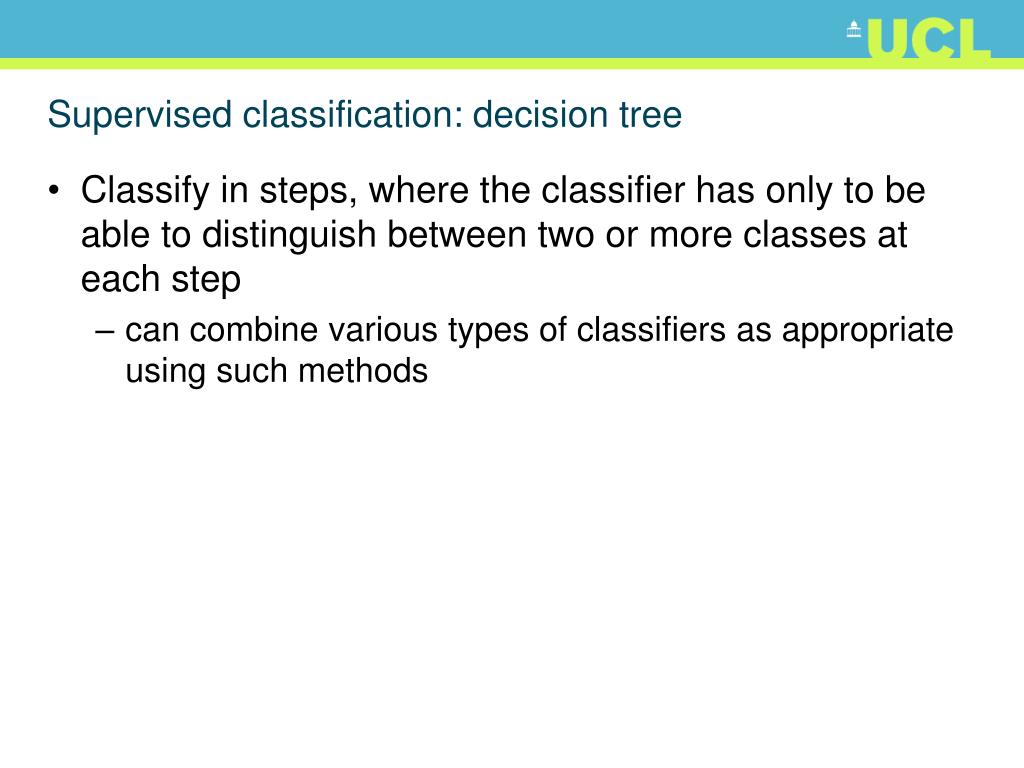 UCL

Supervised classification: decision tree

• Classify in steps, where the classifier has only to be able to distinguish between two or more classes at each step
– can combine various types of classifiers as appropriate using such methods